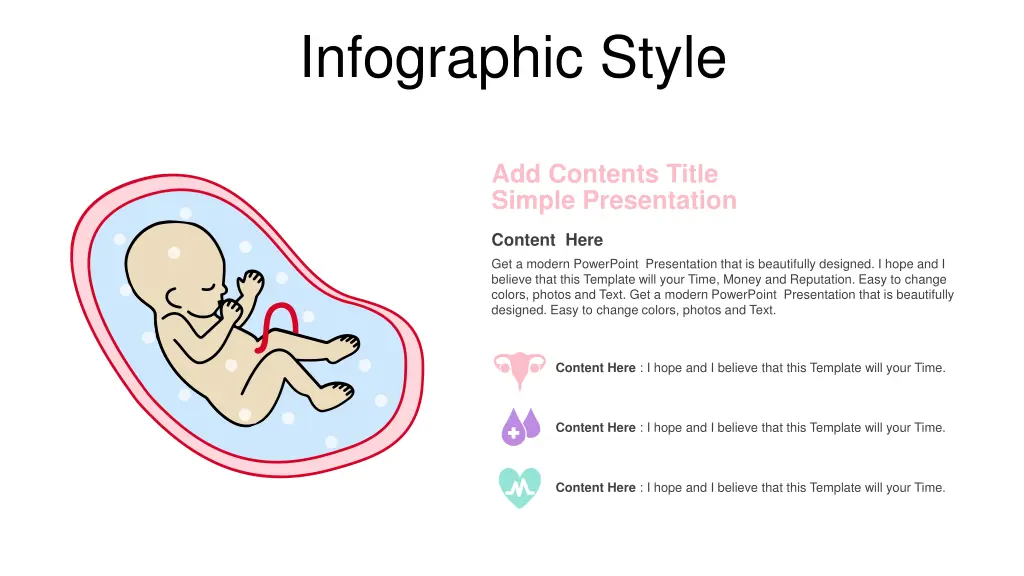 Infographic Style

Add Contents Title
Simple Presentation

Content Here

Get a modern PowerPoint Presentation that is beautifully designed. I hope and I believe that this Template will your Time, Money and Reputation. Easy to change colors, photos and Text. Get a modern PowerPoint Presentation that is beautifully designed. Easy to change colors, photos and Text.

Content Here : I hope and I believe that this Template will your Time.

Content Here : I hope and I believe that this Template will your Time.

Content Here : I hope and I believe that this Template will your Time.